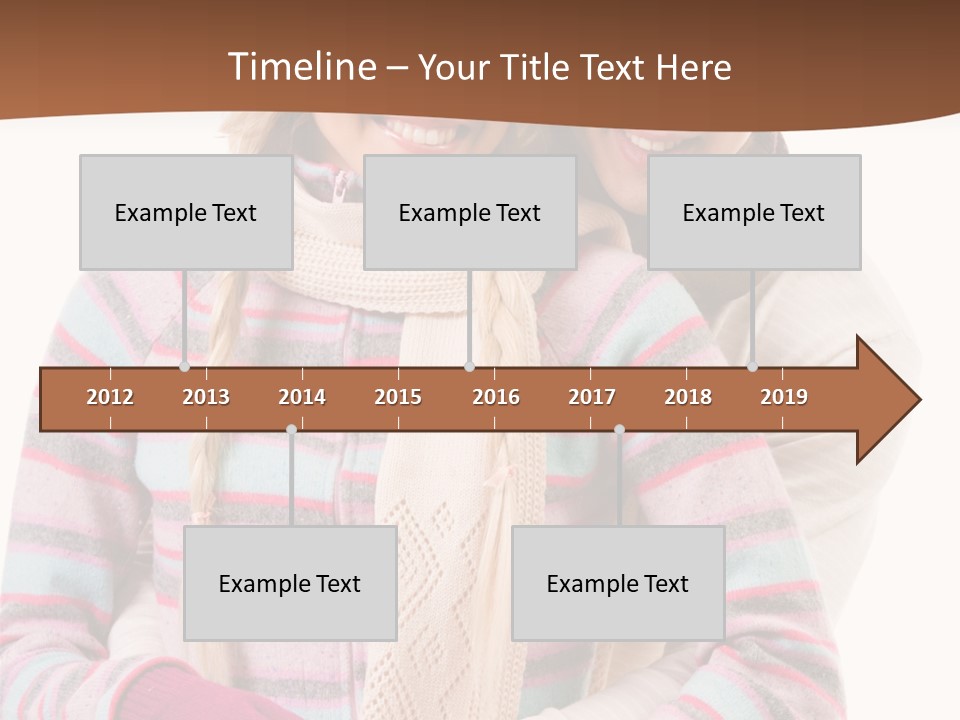 Timeline – Your Title Text Here

Example Text

Example Text

Example Text

2012 2013 2014 2015 2016 2017 2018 2019

Example Text

Example Text